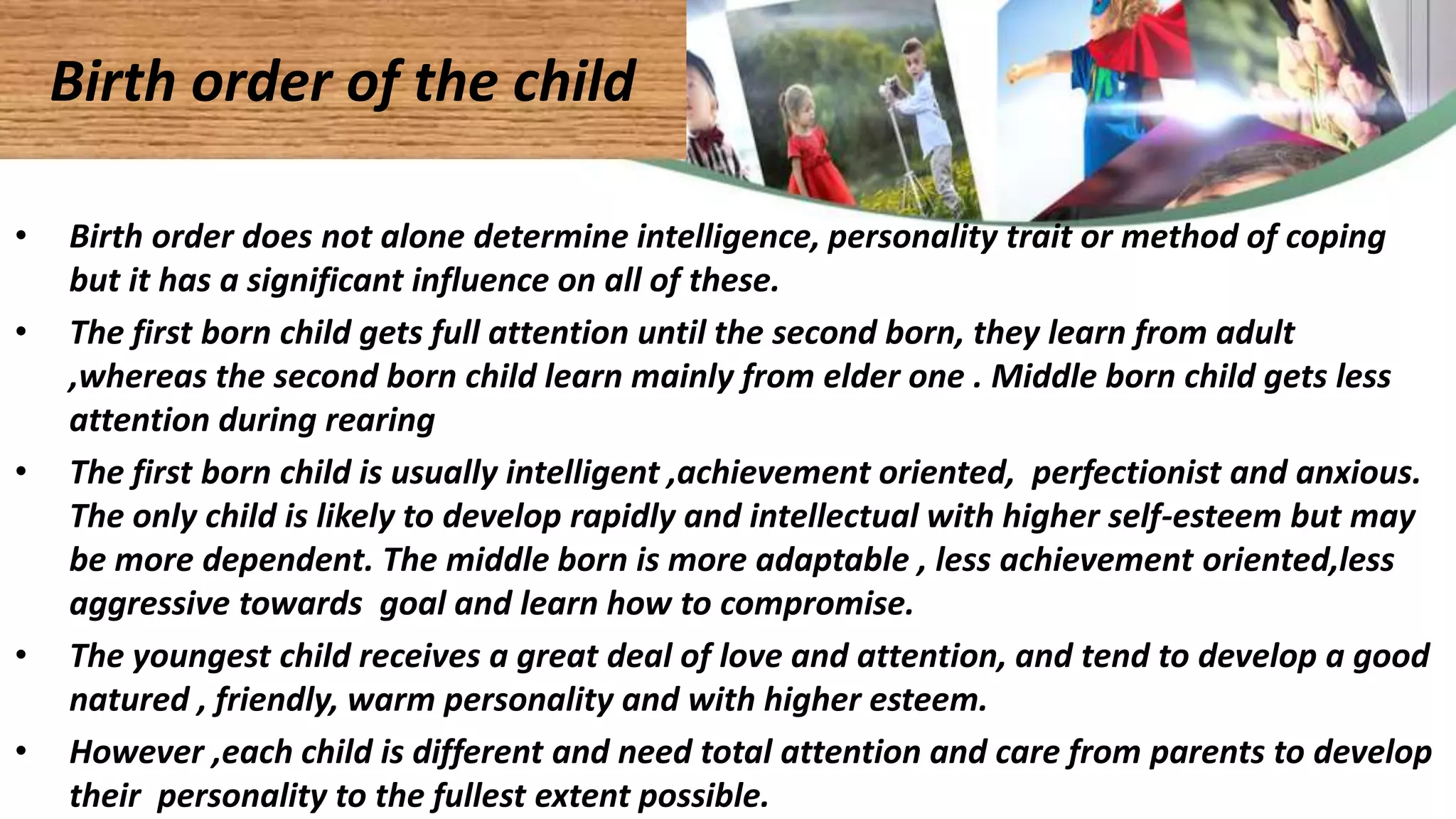 Birth order of the child

• Birth order does not alone determine intelligence, personality trait or method of coping but it has a significant influence on all of these.

• The first born child gets full attention until the second born, they learn from adult ,whereas the second born child learn mainly from elder one . Middle born child gets less attention during rearing

• The first born child is usually intelligent ,achievement oriented, perfectionist and anxious. The only child is likely to develop rapidly and intellectual with higher self-esteem but may be more dependent. The middle born is more adaptable , less achievement oriented,less aggressive towards goal and learn how to compromise.

• The youngest child receives a great deal of love and attention, and tend to develop a good natured , friendly, warm personality and with higher esteem.

• However ,each child is different and need total attention and care from parents to develop their personality to the fullest extent possible.